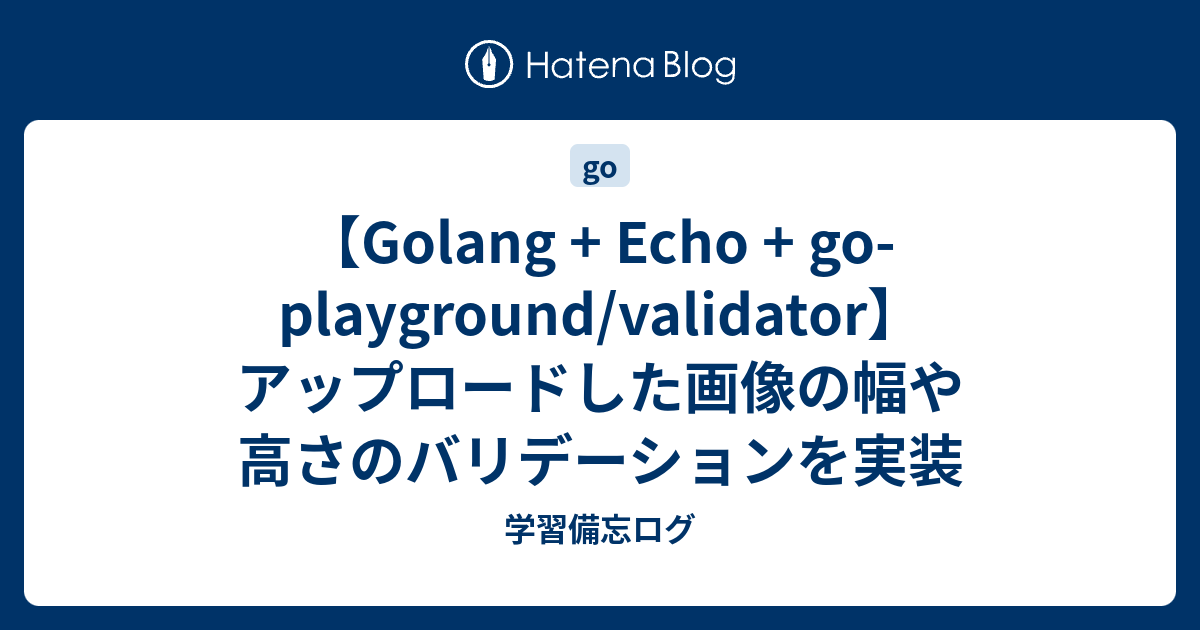 Hatena Blog

go

【Golang + Echo + go-playground/validator】アップロードした画像の幅や高さのバリデーションを実装

学習備忘ログ